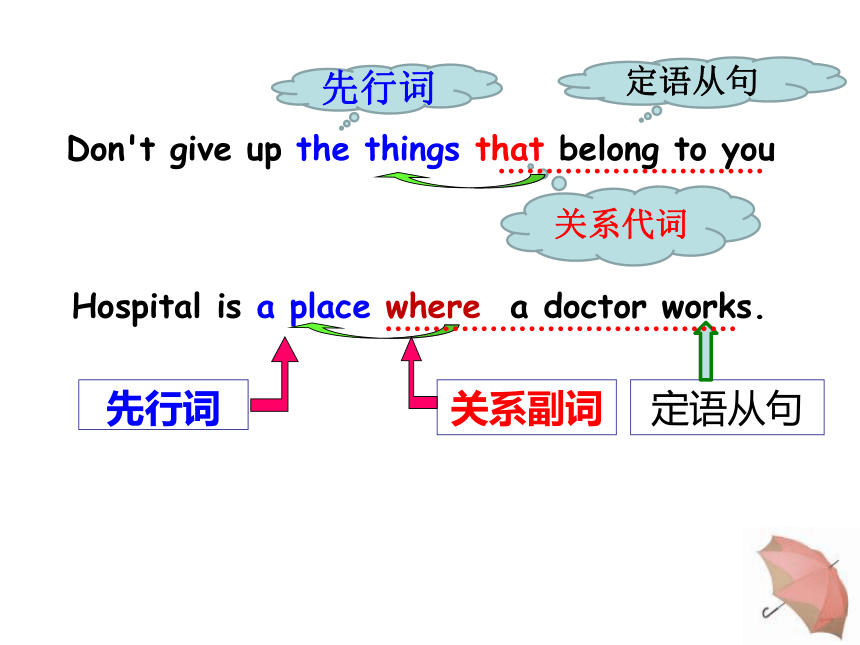 先行词

定语从句

Don't give up the things that belong to you

关系代词

Hospital is a place where a doctor works.

先行词

关系副词

定语从句